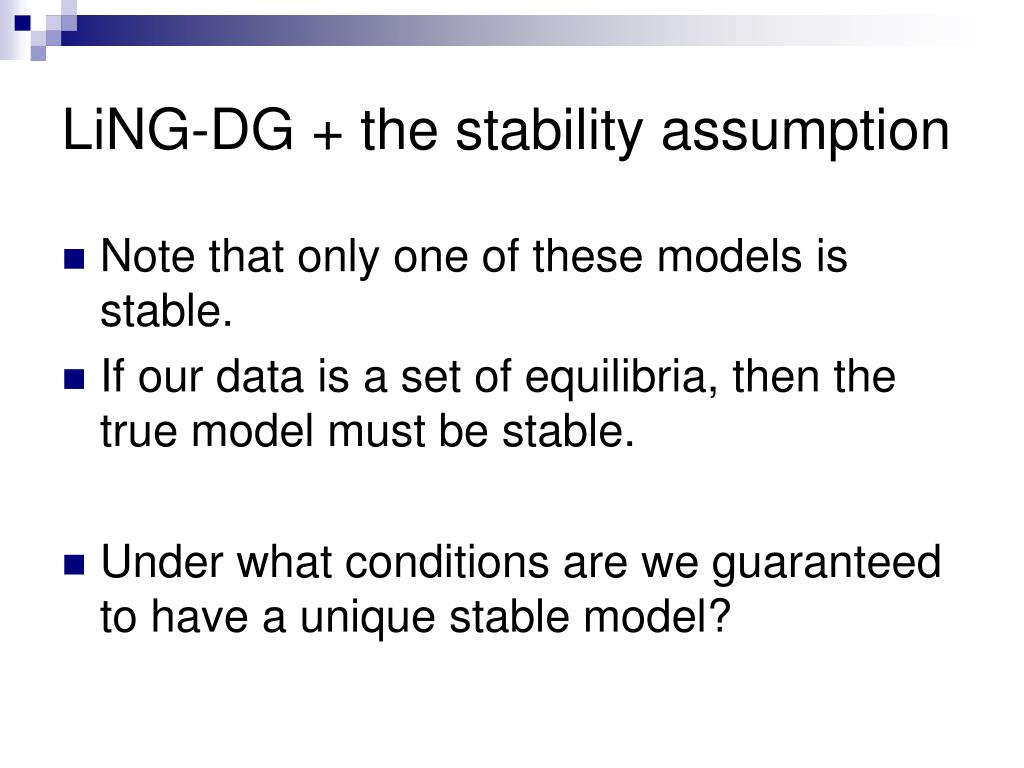 LiNG-DG + the stability assumption

Note that only one of these models is stable.

If our data is a set of equilibria, then the true model must be stable.

Under what conditions are we guaranteed to have a unique stable model?